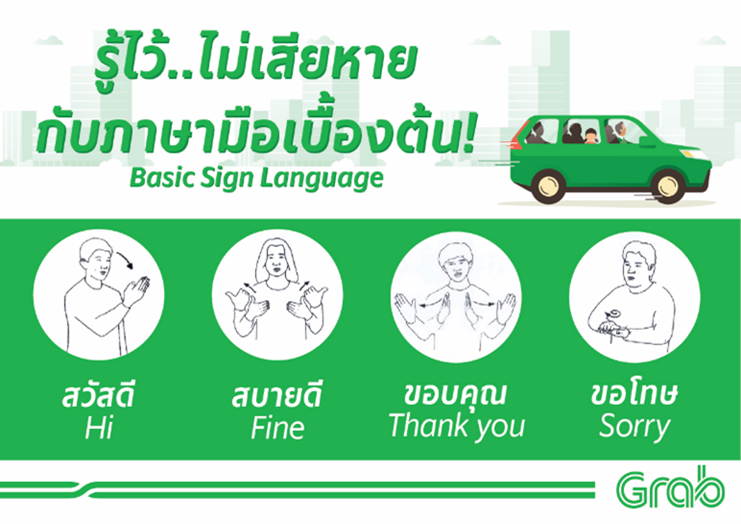 รู้ไว้..ไม่เสียหาย
กับภาษามือเบื้องต้น!
Basic Sign Language

สวัสดี
Hi

สบายดี
Fine

ขอบคุณ
Thank you

ขอโทษ
Sorry

Grab